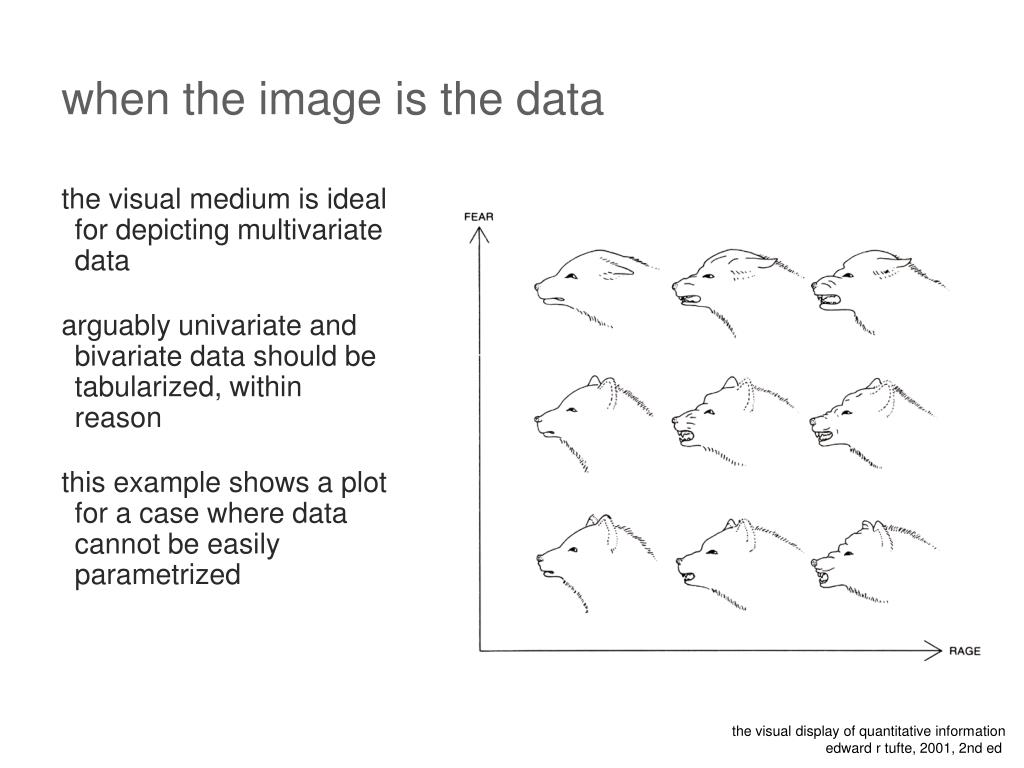 when the image is the data

the visual medium is ideal for depicting multivariate data

arguably univariate and bivariate data should be tabularized, within reason

this example shows a plot for a case where data cannot be easily parametrized

FEAR

RAGE

the visual display of quantitative information
edward r tufte, 2001, 2nd ed